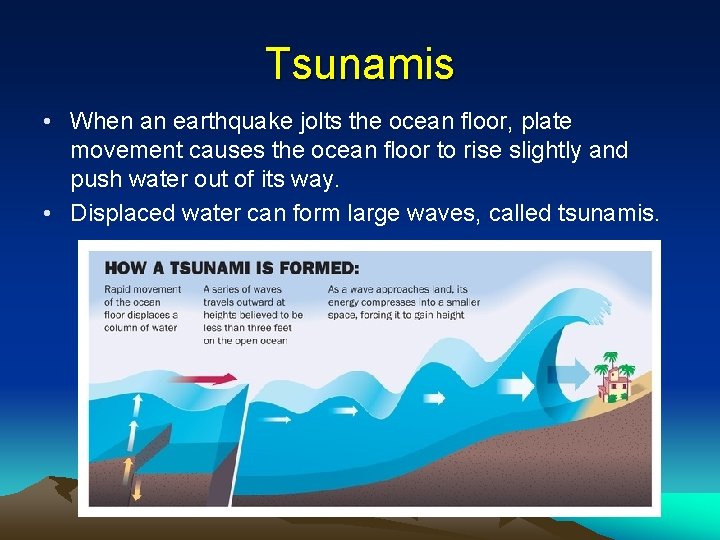 Tsunamis

• When an earthquake jolts the ocean floor, plate movement causes the ocean floor to rise slightly and push water out of its way.

• Displaced water can form large waves, called tsunamis.

HOW A TSUNAMI IS FORMED:

Rapid movement of the ocean floor displaces a column of water

A series of waves travels outward at heights believed to be less than three feet on the open ocean

As a wave approaches land, its energy compresses into a smaller space, forcing it to gain height